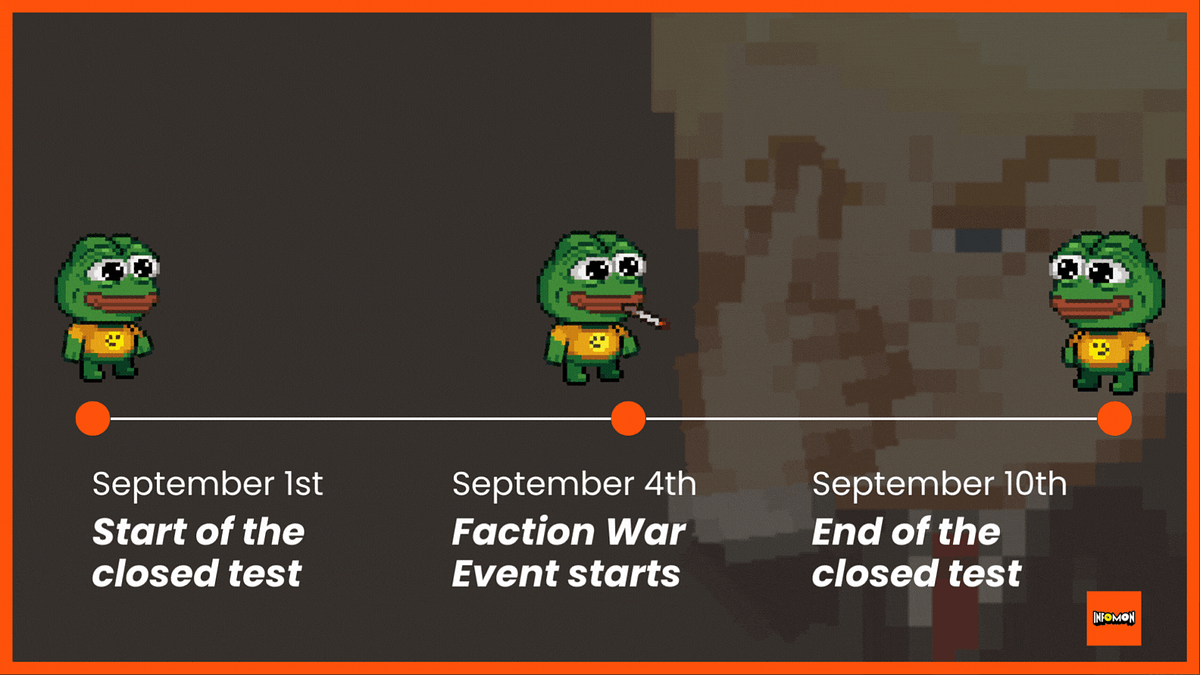 September 1st
Start of the closed test

September 4th
Faction War Event starts

September 10th
End of the closed test

INFOMON